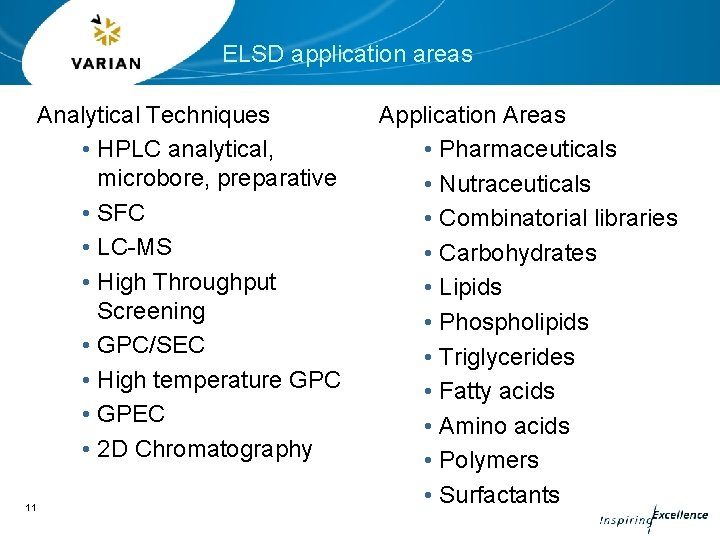 VARIAN

ELSD application areas

Analytical Techniques
• HPLC analytical, microbore, preparative
• SFC
• LC-MS
• High Throughput Screening
• GPC/SEC
• High temperature GPC
• GPEC
• 2D Chromatography

Application Areas
• Pharmaceuticals
• Nutraceuticals
• Combinatorial libraries
• Carbohydrates
• Lipids
• Phospholipids
• Triglycerides
• Fatty acids
• Amino acids
• Polymers
• Surfactants

11

Inspiring Excellence